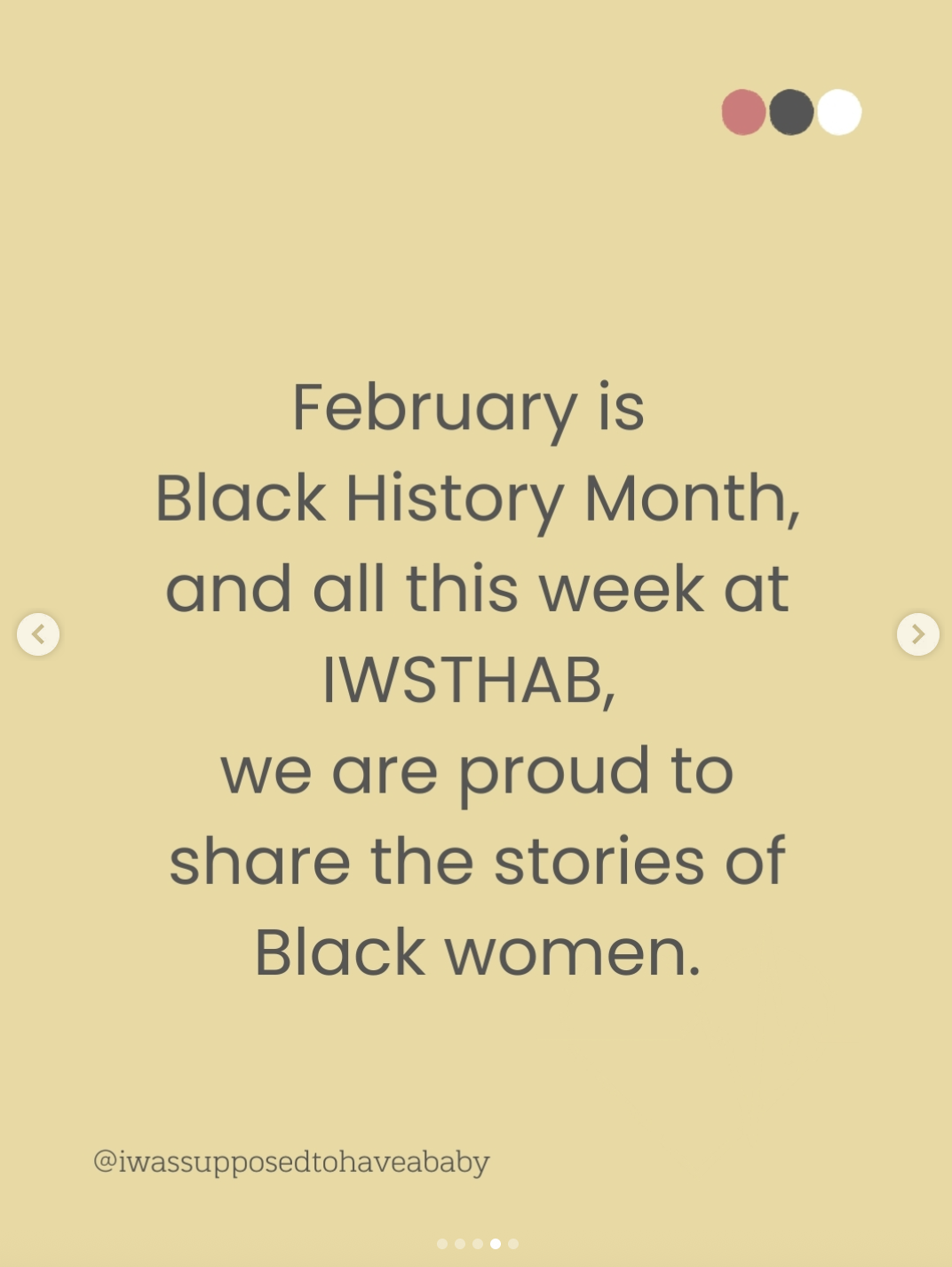 February is Black History Month, and all this week at IWSTHAB, we are proud to share the stories of Black women.

@iwassupposedtohaveababy